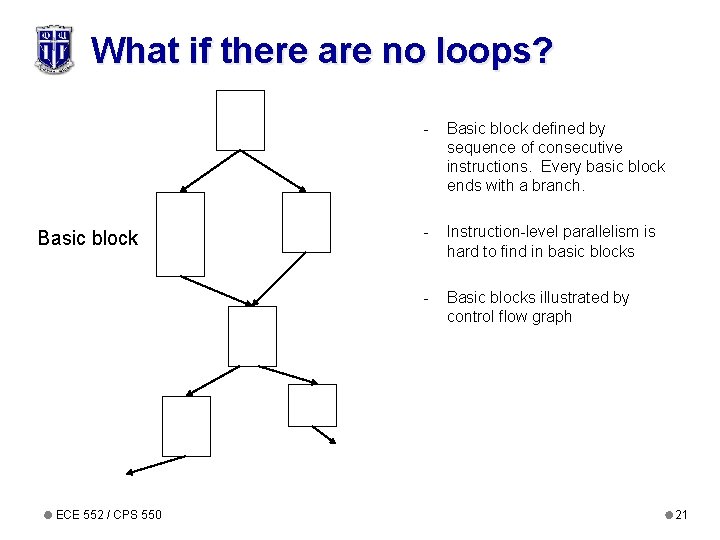 What if there are no loops?

Basic block

- Basic block defined by sequence of consecutive instructions. Every basic block ends with a branch.

- Instruction-level parallelism is hard to find in basic blocks

- Basic blocks illustrated by control flow graph

ECE 552 / CPS 550

21